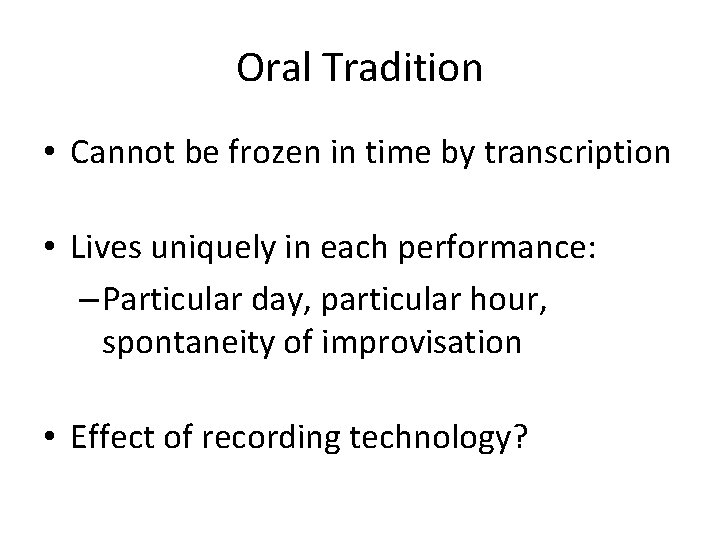 Oral Tradition

• Cannot be frozen in time by transcription

• Lives uniquely in each performance:
– Particular day, particular hour, spontaneity of improvisation

• Effect of recording technology?